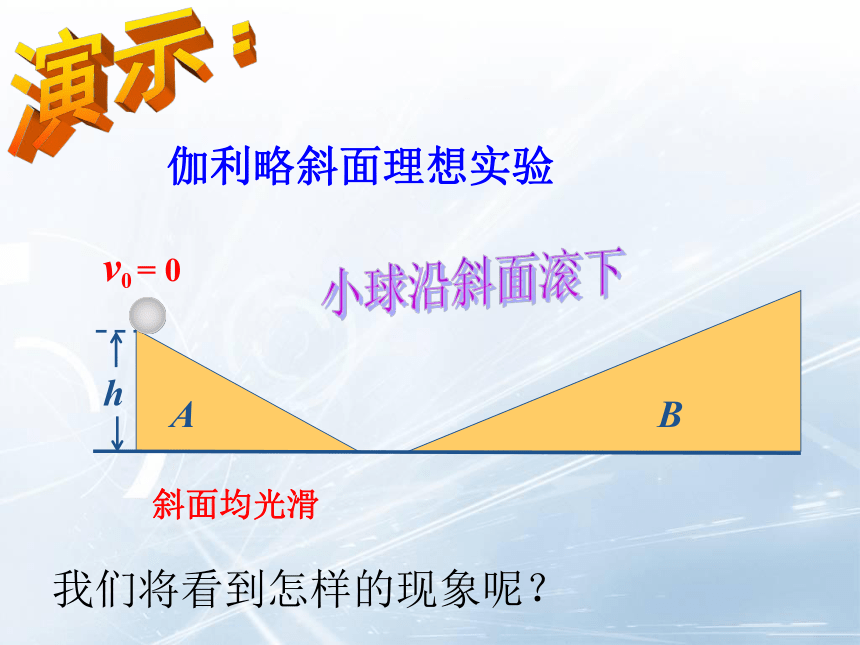 演示：

伽利略斜面理想实验

$v_0 = 0$

小球沿斜面滚下

$h$

$A$

$B$

斜面均光滑

我们将看到怎样的现象呢？